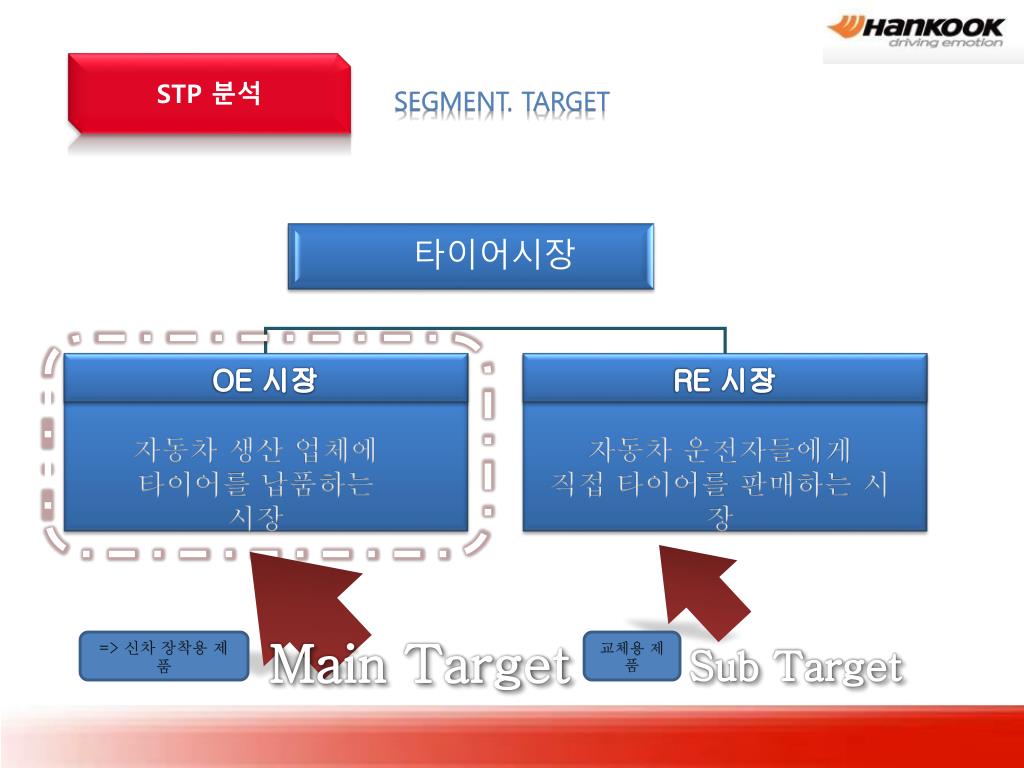 HANKOOK
driving emotion

STP 분석

SEGMENT. TARGET

타이어시장

OE 시장

자동차 생산 업체에 타이어를 납품하는 시장

RE 시장

자동차 운전자들에게 직접 타이어를 판매하는 시장

=> 신차 장착용 제품

Main Target

교체용 제품

Sub Target